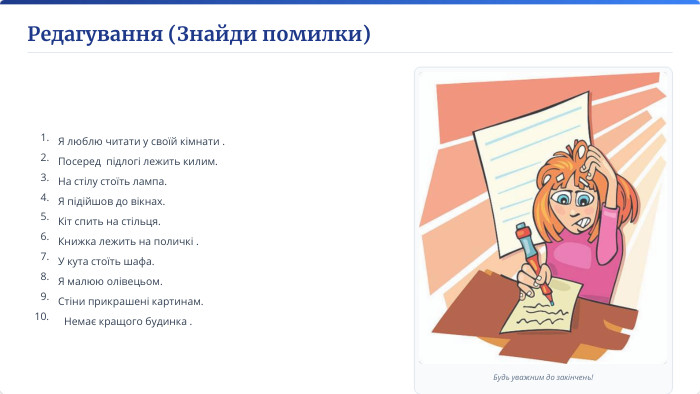 Редагування (Знайди помилки)

1. Я люблю читати у своїй кімнати .
2. Посеред  підлогі лежить килим.
3. На стілу стоїть лампа.
4. Я підійшов до вікнах.
5. Кіт спить на стільця.
6. Книжка лежить на поличкі .
7. У кута стоїть шафа.
8. Я малюю олівецьом.
9. Стіни прикрашені картинам.
10. Немає кращого будинка .

Будь уважним до закінчень!